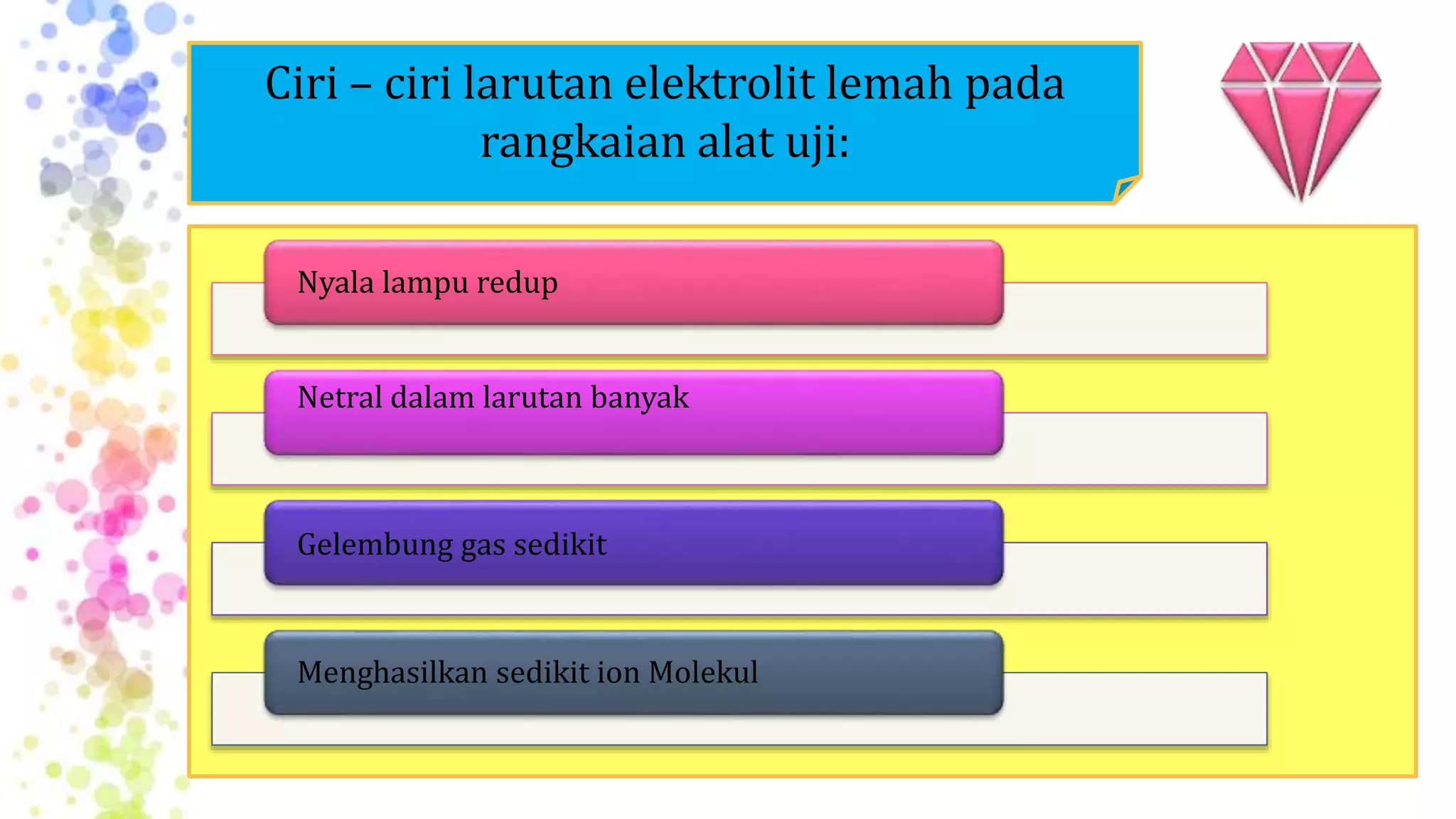 Ciri – ciri larutan elektrolit lemah pada rangkaian alat uji:

Nyala lampu redup

Netral dalam larutan banyak

Gelembung gas sedikit

Menghasilkan sedikit ion Molekul